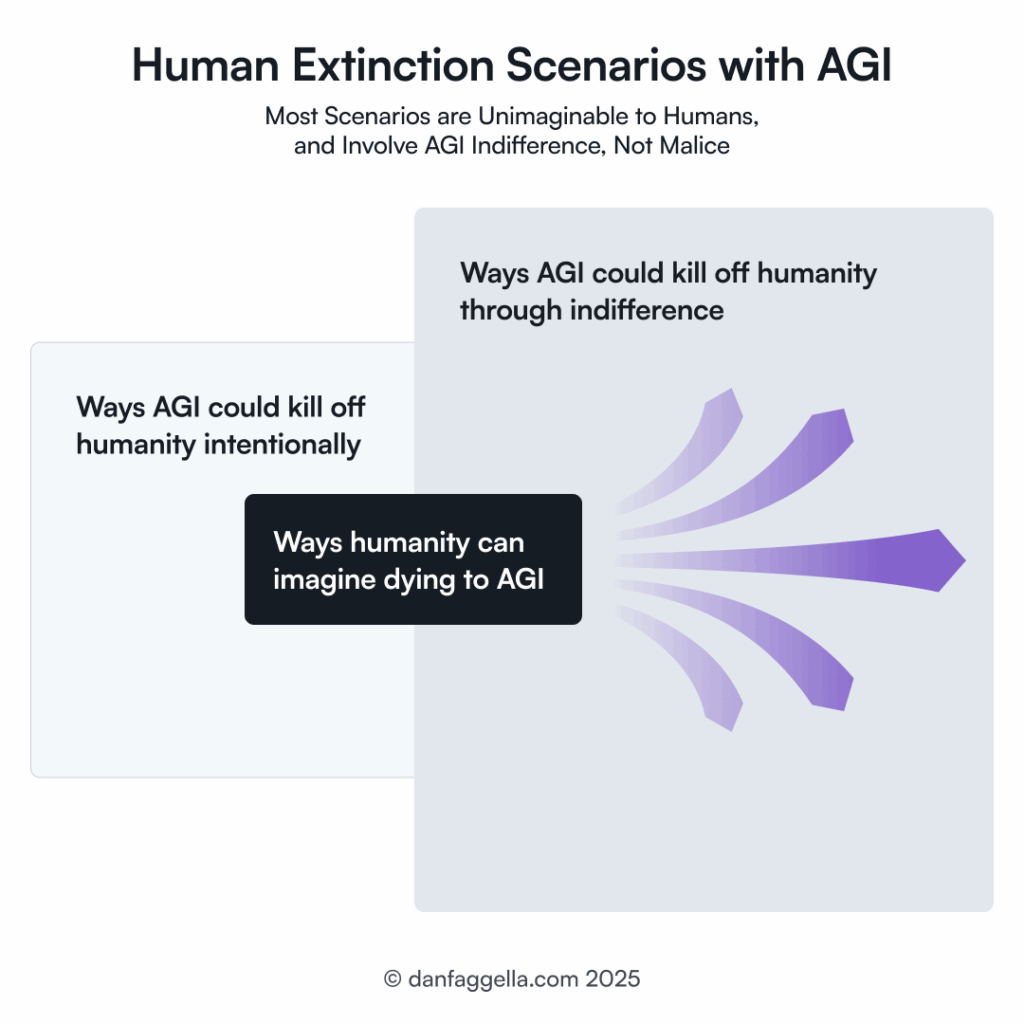 Human Extinction Scenarios with AGI

Most Scenarios are Unimaginable to Humans, and Involve AGI Indifference, Not Malice

Ways AGI could kill off humanity through indifference

Ways AGI could kill off humanity intentionally

Ways humanity can imagine dying to AGI

© danfaggella.com 2025